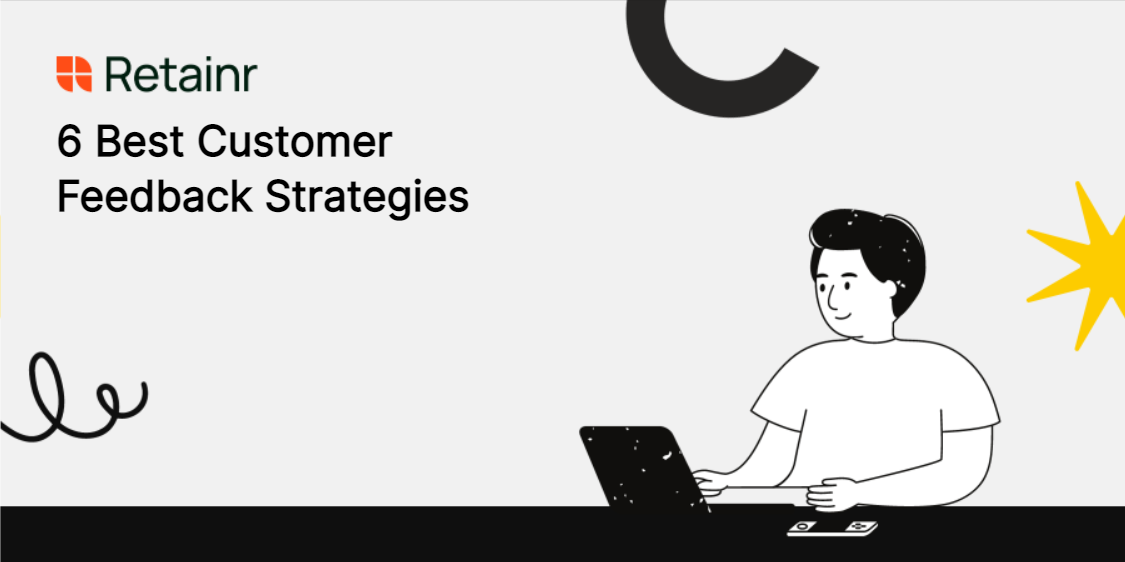 Retainr

6 Best Customer Feedback Strategies